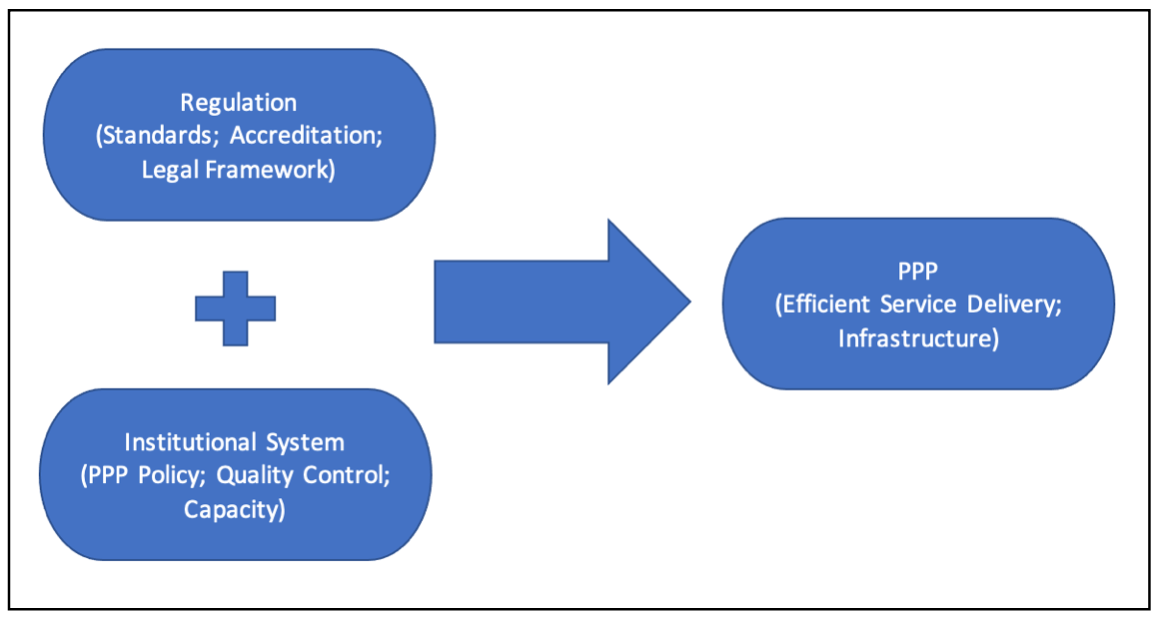 Regulation
(Standards; Accreditation; Legal Framework)

Institutional System
(PPP Policy; Quality Control; Capacity)

PPP
(Efficient Service Delivery; Infrastructure)